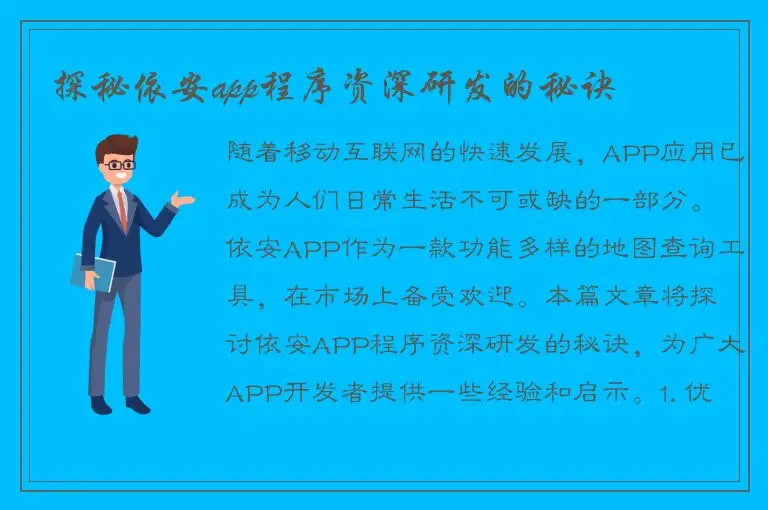 探秘依安app程序资深研发的秘诀

随着移动互联网的快速发展，APP应用已成为人们日常生活不可或缺的一部分。依安APP作为一款功能多样的地图查询工具，在市场上备受欢迎。本篇文章将探讨依安APP程序资深研发的秘诀，为广大APP开发者提供一些经验和启示。1. 优